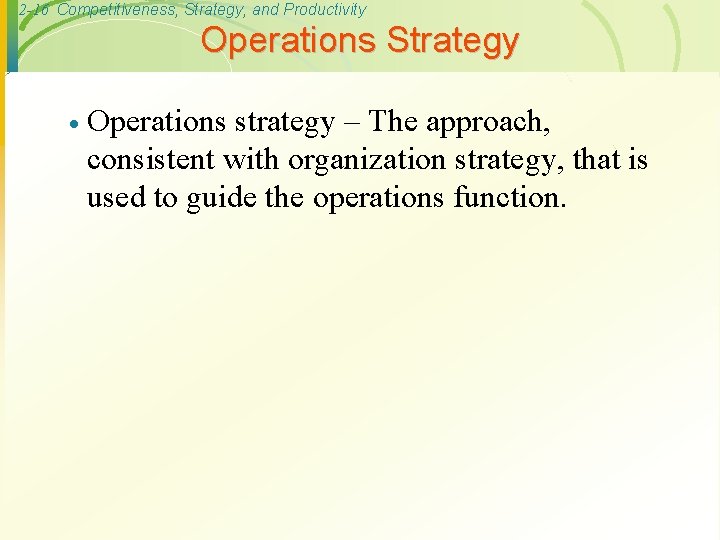 2-16 Competitiveness, Strategy, and Productivity

Operations Strategy

• Operations strategy – The approach, consistent with organization strategy, that is used to guide the operations function.